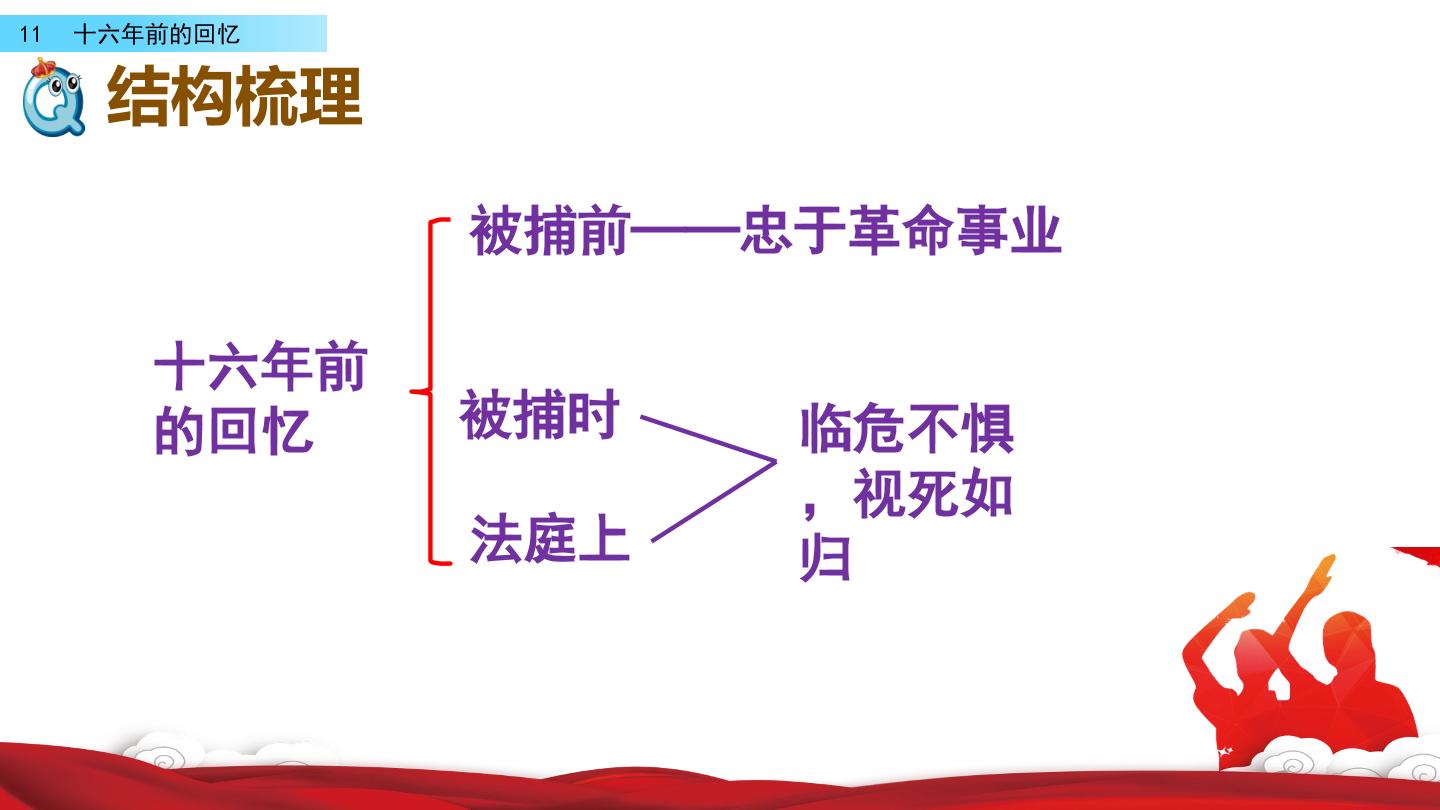 11 十六年前的回忆

结构梳理

十六年前的回忆

被捕前——忠于革命事业

被捕时

法庭上

临危不惧，视死如归